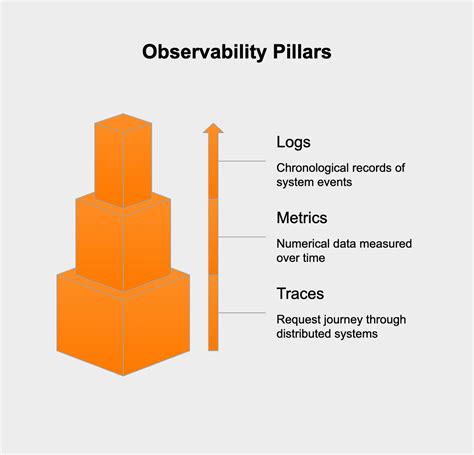 Observability Pillars

Logs

Chronological records of system events

Metrics

Numerical data measured over time

Traces

Request journey through distributed systems